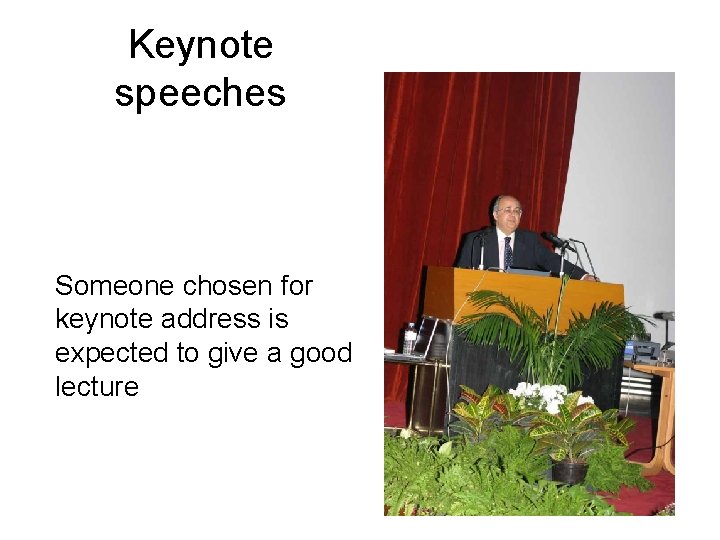 Keynote speeches

Someone chosen for keynote address is expected to give a good lecture